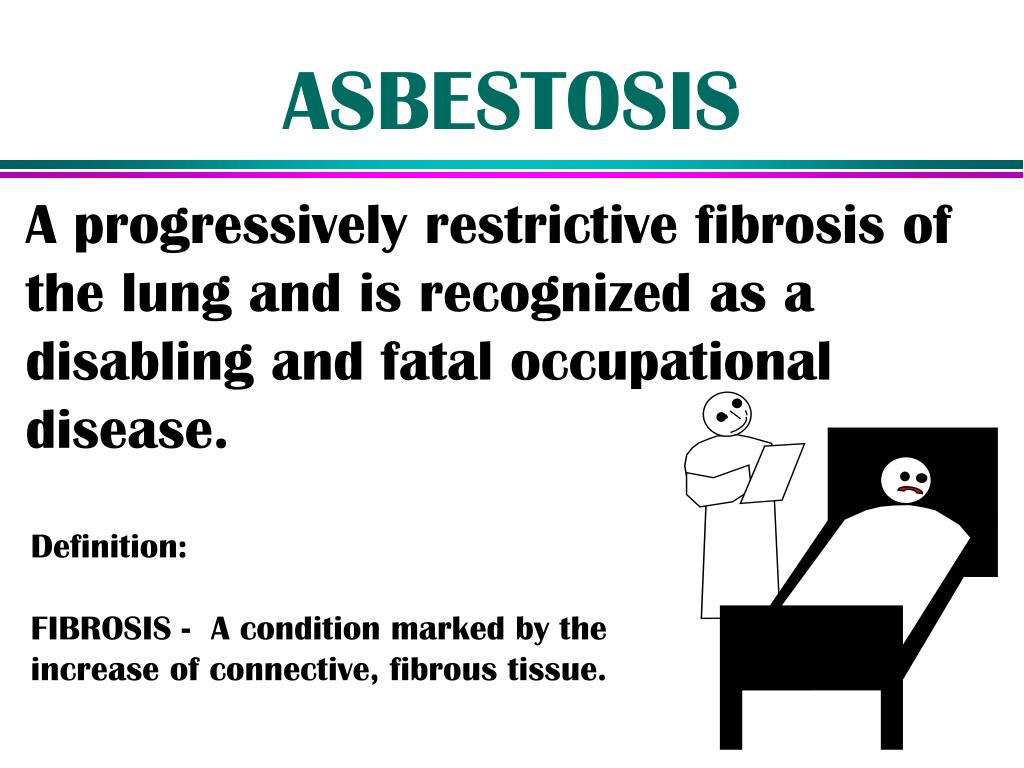 ASBESTOSIS

A progressively restrictive fibrosis of the lung and is recognized as a disabling and fatal occupational disease.

Definition:

FIBROSIS - A condition marked by the increase of connective, fibrous tissue.